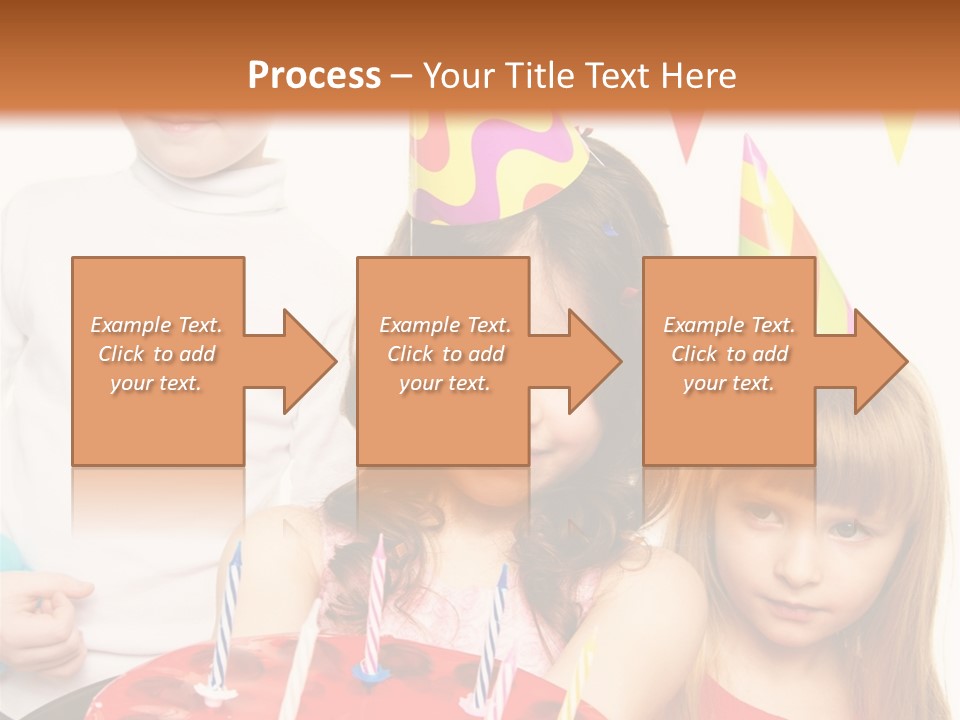 Process – Your Title Text Here

Example Text. Click to add your text.

Example Text. Click to add your text.

Example Text. Click to add your text.